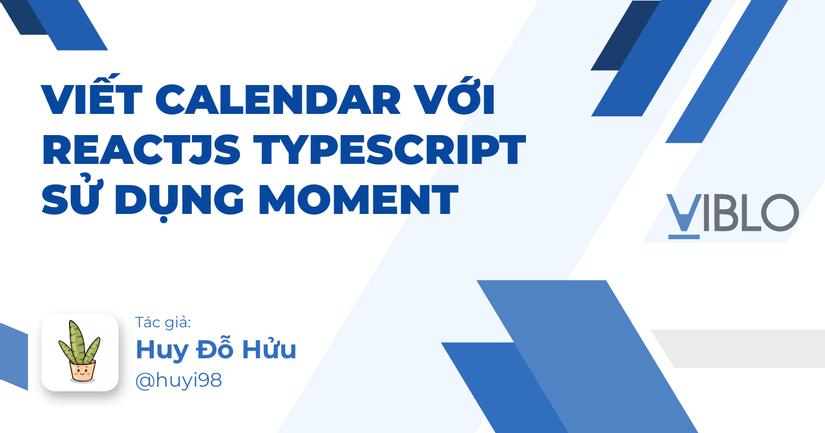 VIẾT CALENDAR VỚI REACTJS TYPESCRIPT SỬ DỤNG MOMENT

VIBLO

Tác giả:
Huy Đỗ Hửu
@huyi98